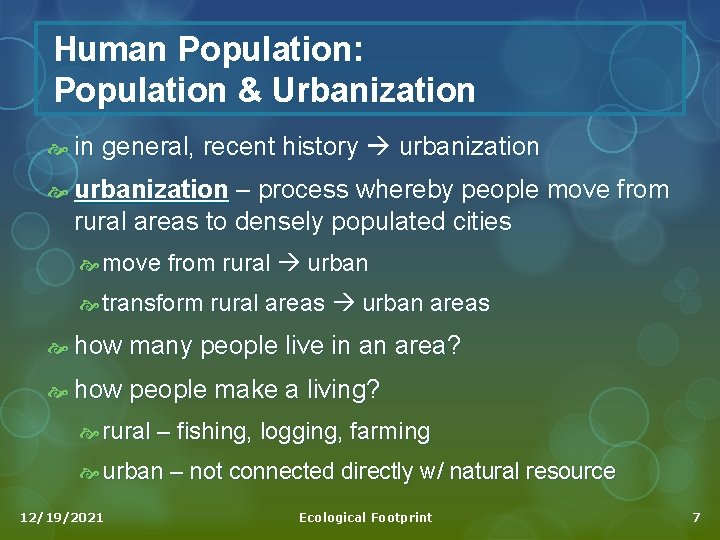 Human Population:
Population & Urbanization

in general, recent history → urbanization

urbanization – process whereby people move from rural areas to densely populated cities

move from rural → urban

transform rural areas → urban areas

how many people live in an area?

how people make a living?

rural – fishing, logging, farming

urban – not connected directly w/ natural resource

12/19/2021 Ecological Footprint 7